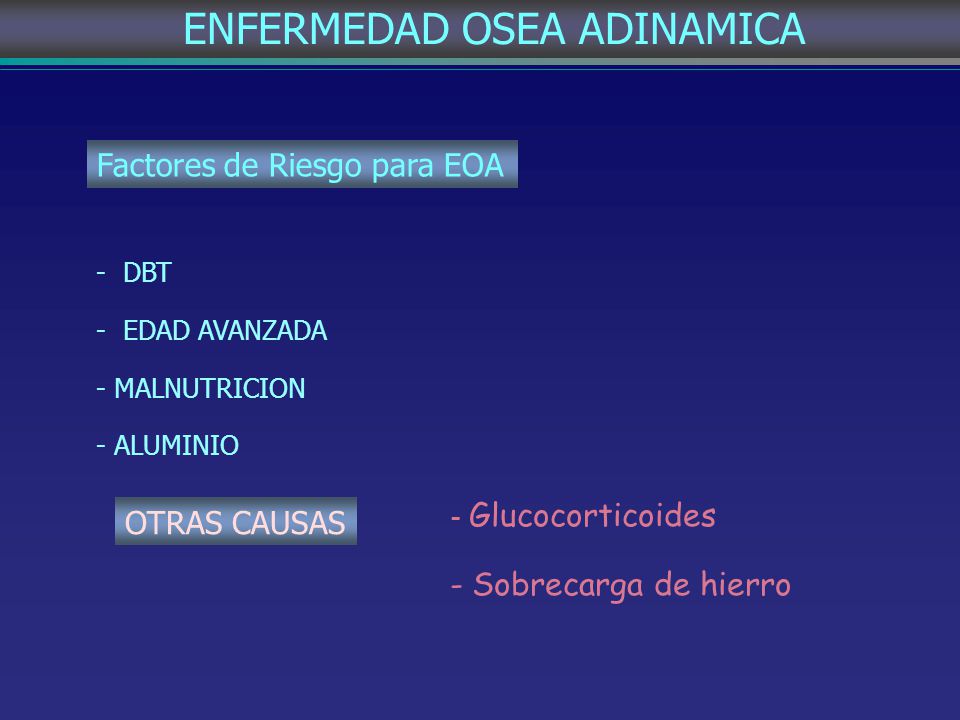 ENFERMEDAD OSEA ADINAMICA

Factores de Riesgo para EOA

- DBT

- EDAD AVANZADA

- MALNUTRICION

- ALUMINIO

OTRAS CAUSAS

- Glucocorticoides

- Sobrecarga de hierro